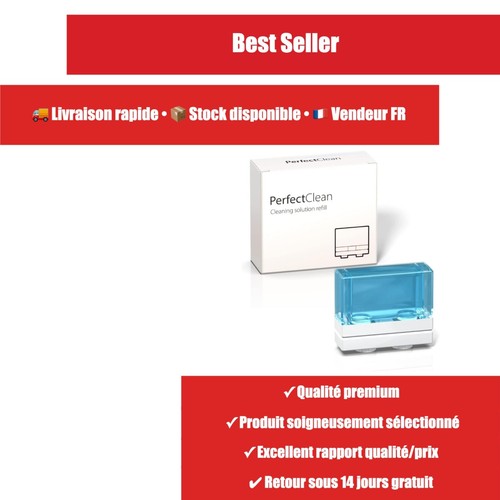 Best Seller

🚚 Livraison rapide • 📦 Stock disponible • 🇫🇷 Vendeur FR

PerfectClean

PerfectClean
Cleaning solution refill

✓Qualité premium
✓Produit soigneusement sélectionné
✓Excellent rapport qualité/prix
✔ Retour sous 14 jours gratuit